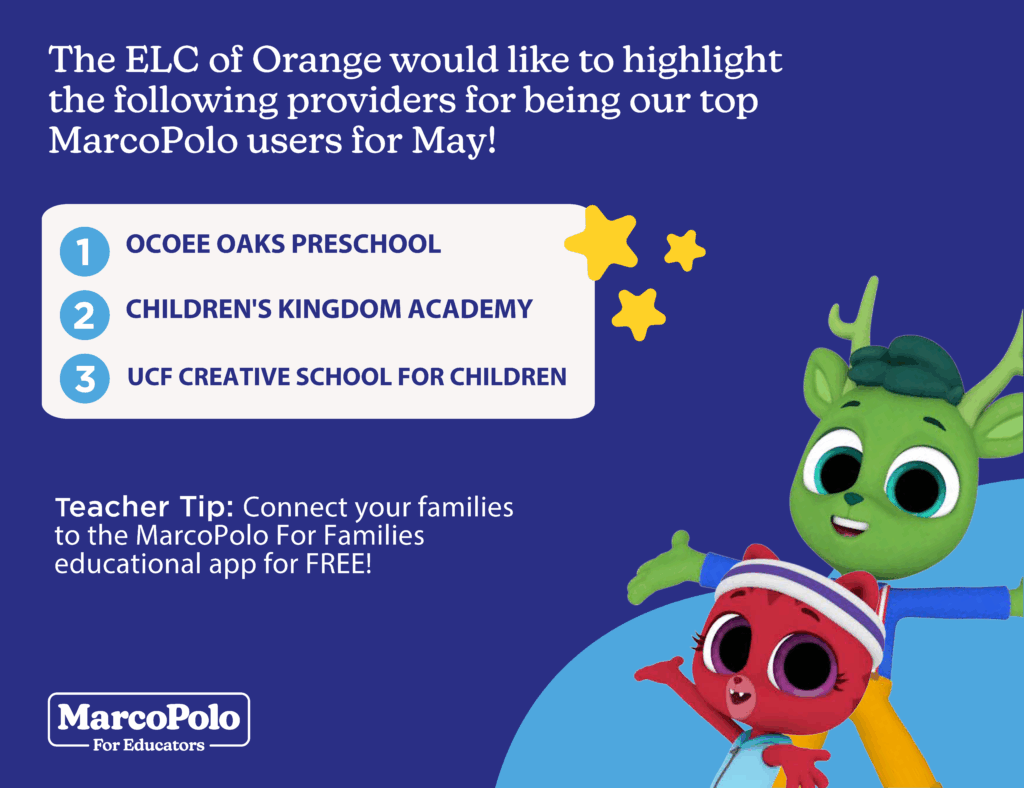 The ELC of Orange would like to highlight the following providers for being our top MarcoPolo users for May!

1 OCOEE OAKS PRESCHOOL
2 CHILDREN'S KINGDOM ACADEMY
3 UCF CREATIVE SCHOOL FOR CHILDREN

Teacher Tip: Connect your families to the MarcoPolo For Families educational app for FREE!

MarcoPolo
For Educators